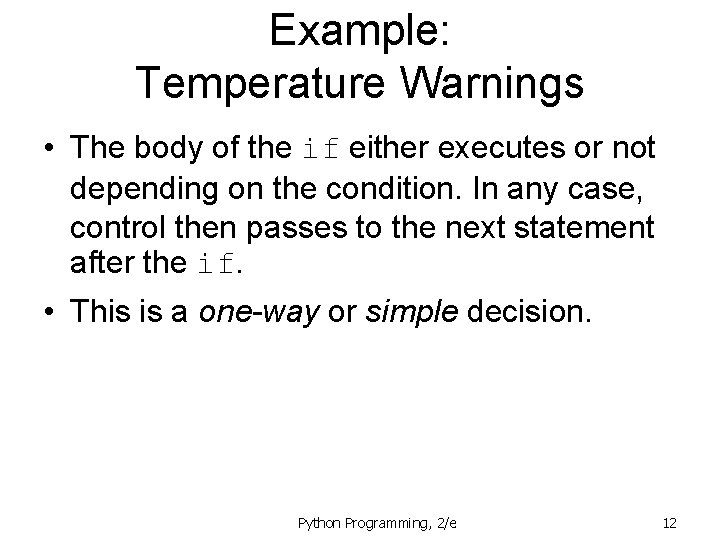 Example:
Temperature Warnings

• The body of the if either executes or not depending on the condition. In any case, control then passes to the next statement after the if.

• This is a one-way or simple decision.

Python Programming, 2/e

12